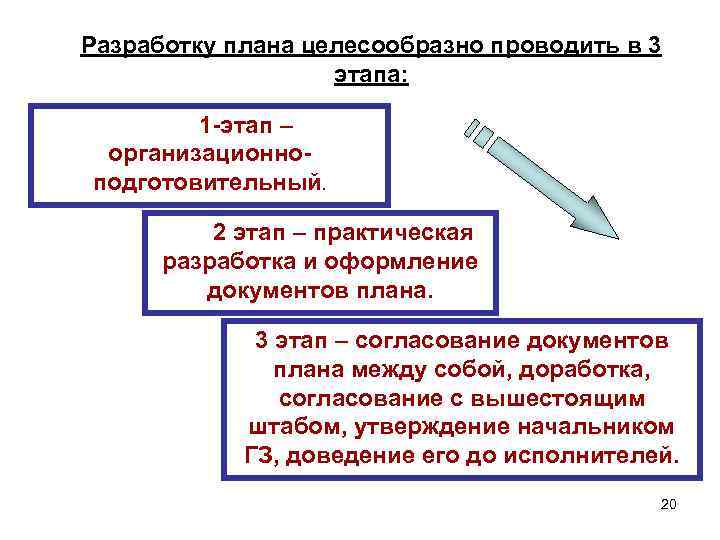 Разработку плана целесообразно проводить в 3 этапа:

1-этап – организационно-подготовительный.

2 этап – практическая разработка и оформление документов плана.

3 этап – согласование документов плана между собой, доработка, согласование с вышестоящим штабом, утверждение начальником ГЗ, доведение его до исполнителей.

20